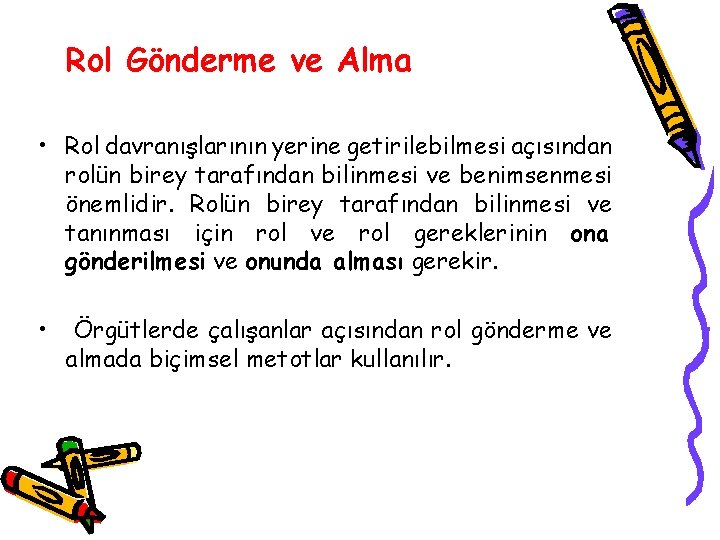 Rol Gönderme ve Alma

• Rol davranışlarının yerine getirilebilmesi açısından rolün birey tarafından bilinmesi ve benimsenmesi önemlidir. Rolün birey tarafından bilinmesi ve tanınması için rol ve rol gereklerinin ona gönderilmesi ve onunda alması gerekir.

• Örgütlerde çalışanlar açısından rol gönderme ve almada biçimsel metotlar kullanılır.